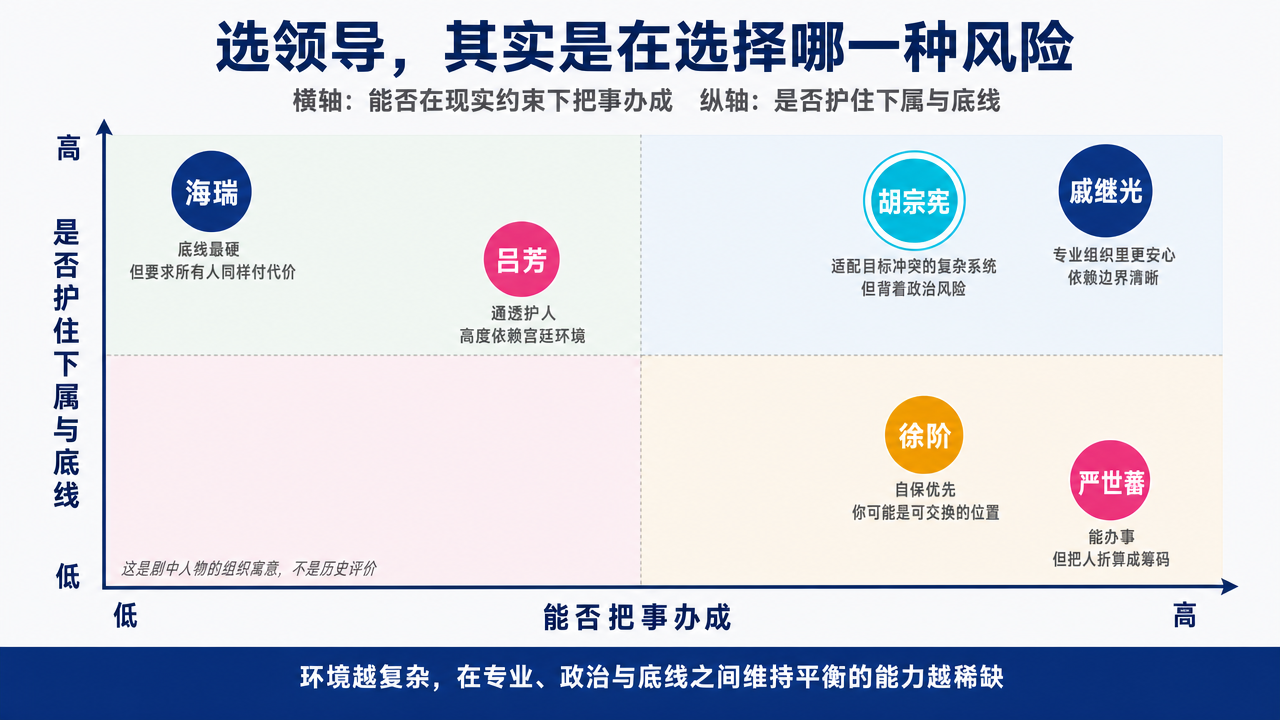 选领导，其实是在选择哪一种风险

横轴：能否在现实约束下把事办成　纵轴：是否护住下属与底线

高

是否护住下属与底线

低

海瑞
底线最硬
但要求所有人同样付代价

吕芳
通透护人
高度依赖宫廷环境

胡宗宪
适配目标冲突的复杂系统
但背着政治风险

戚继光
专业组织里更安心
依赖边界清晰

徐阶
自保优先
你可能是可交换的位置

严世蕃
能办事
但把人折算成筹码

这是剧中人物的组织寓意，不是历史评价

低

能否把事办成

高

环境越复杂，在专业、政治与底线之间维持平衡的能力越稀缺